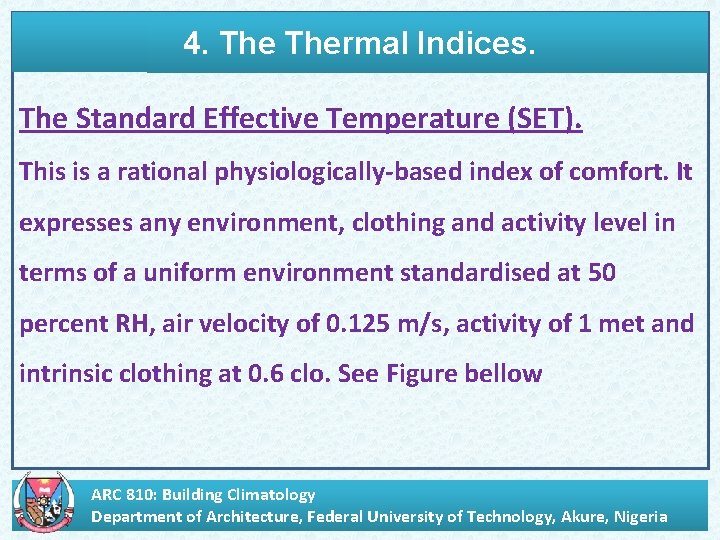 4. The Thermal Indices.

The Standard Effective Temperature (SET).

This is a rational physiologically-based index of comfort. It expresses any environment, clothing and activity level in terms of a uniform environment standardised at 50 percent RH, air velocity of 0.125 m/s, activity of 1 met and intrinsic clothing at 0.6 clo. See Figure bellow

ARC 810: Building Climatology
Department of Architecture, Federal University of Technology, Akure, Nigeria